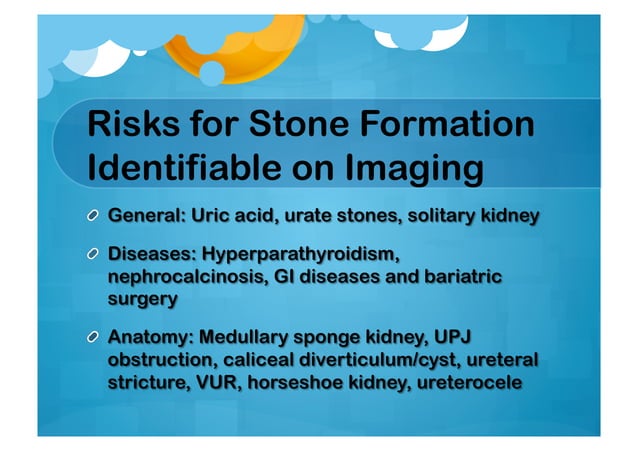 Risks for Stone Formation Identifiable on Imaging

General: Uric acid, urate stones, solitary kidney

Diseases: Hyperparathyroidism, nephrocalcinosis, GI diseases and bariatric surgery

Anatomy: Medullary sponge kidney, UPJ obstruction, caliceal diverticulum/cyst, ureteral stricture, VUR, horseshoe kidney, ureterocele